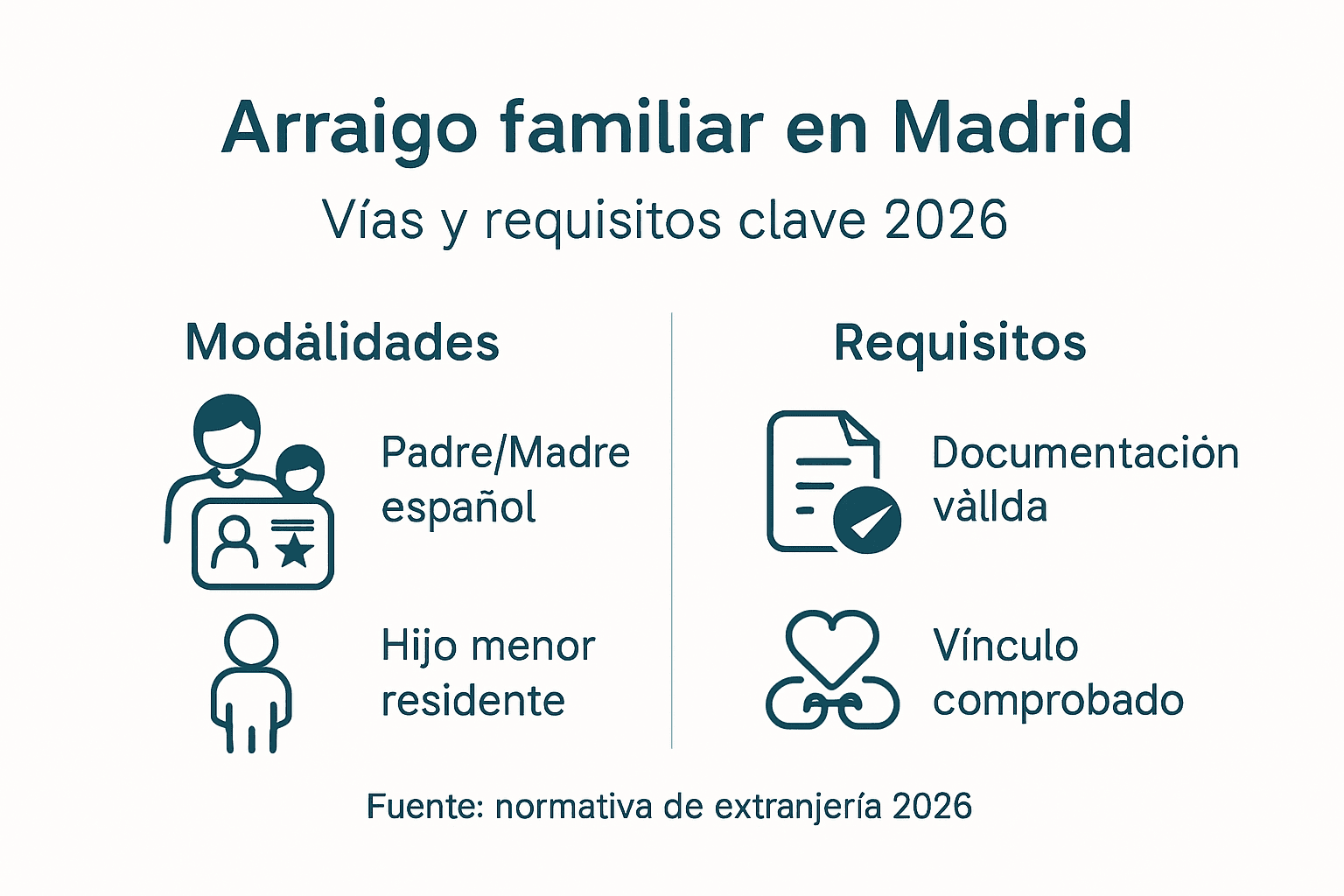 Arraigo familiar en Madrid

Vías y requisitos clave 2026

Modȧlidades

Padre/Madre español

Hijo menor residente

Requisitos

Documentaciȯn vàllda

Vínculo comprobado

Fuente: normativa de extranjería 2026